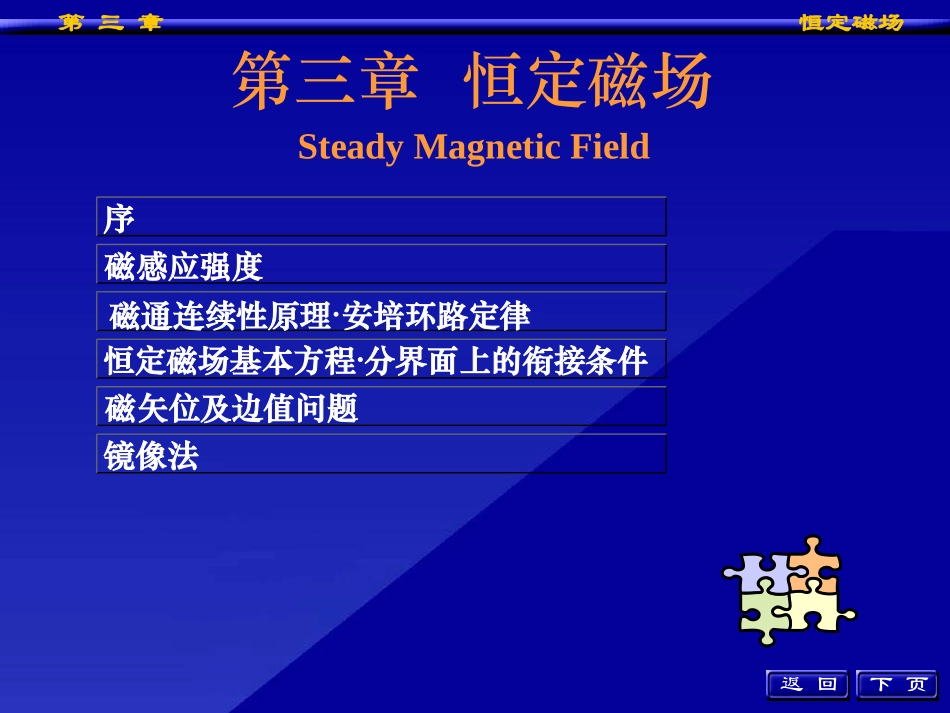 第 三 章

恒定磁场

第三章 恒定磁场

Steady Magnetic Field

序

磁感应强度

磁通连续性原理·安培环路定律

恒定磁场基本方程·分界面上的衔接条件

磁矢位及边值问题

镜像法

返 回

下 页